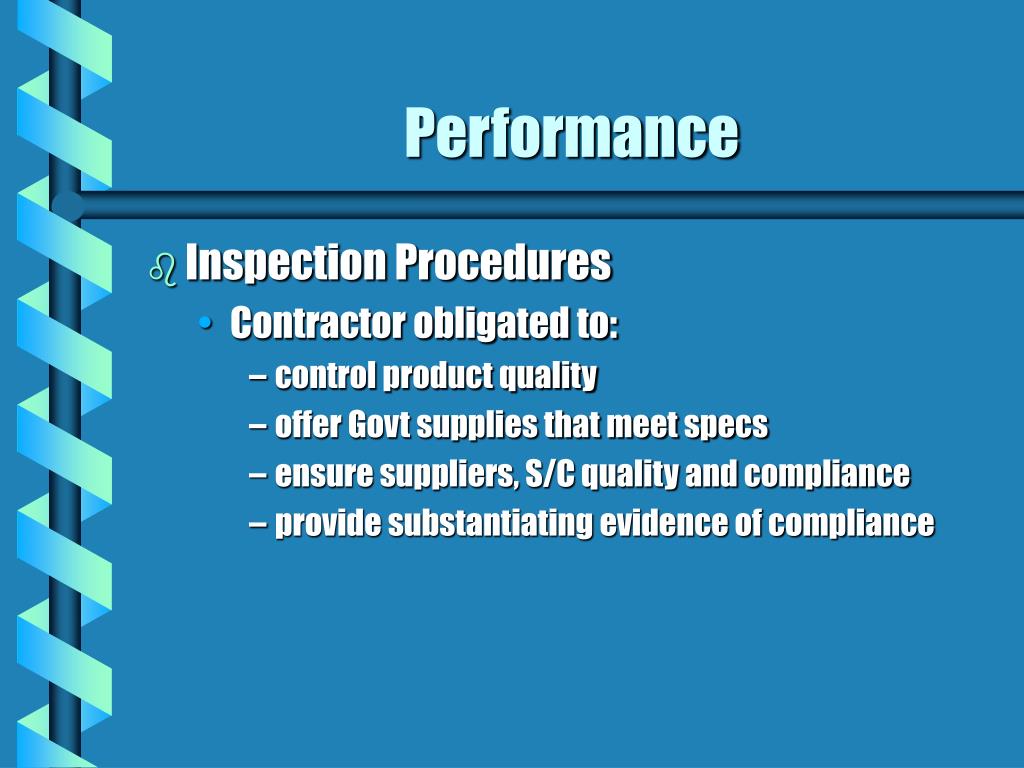 Performance

Inspection Procedures
• Contractor obligated to:
– control product quality
– offer Govt supplies that meet specs
– ensure suppliers, S/C quality and compliance
– provide substantiating evidence of compliance